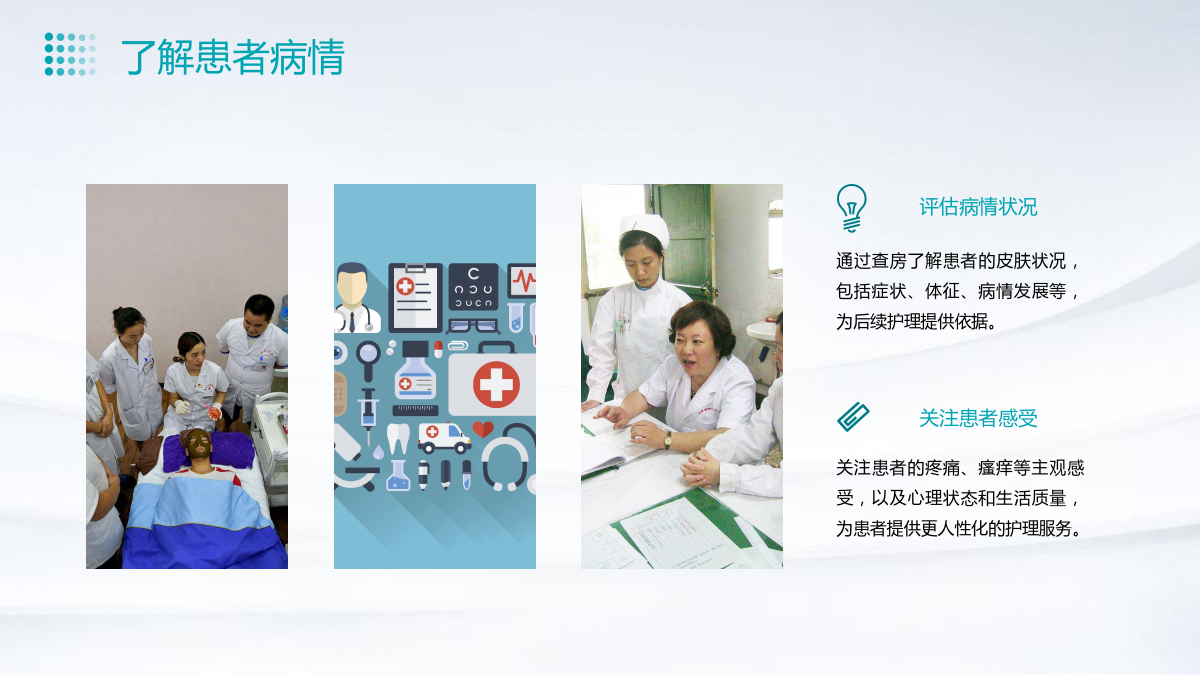 了解患者病情

评估病情状况

通过查房了解患者的皮肤状况，包括症状、体征、病情发展等，为后续护理提供依据。

关注患者感受

关注患者的疼痛、瘙痒等主观感受，以及心理状态和生活质量，为患者提供更人性化的护理服务。